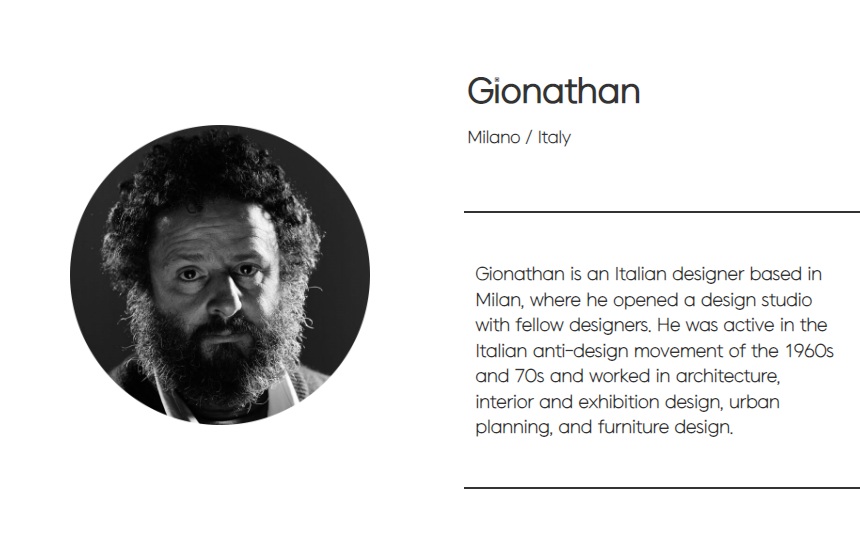 Gionathan

Milano / Italy

Gionathan is an Italian designer based in Milan, where he opened a design studio with fellow designers. He was active in the Italian anti-design movement of the 1960s and 70s and worked in architecture, interior and exhibition design, urban planning, and furniture design.